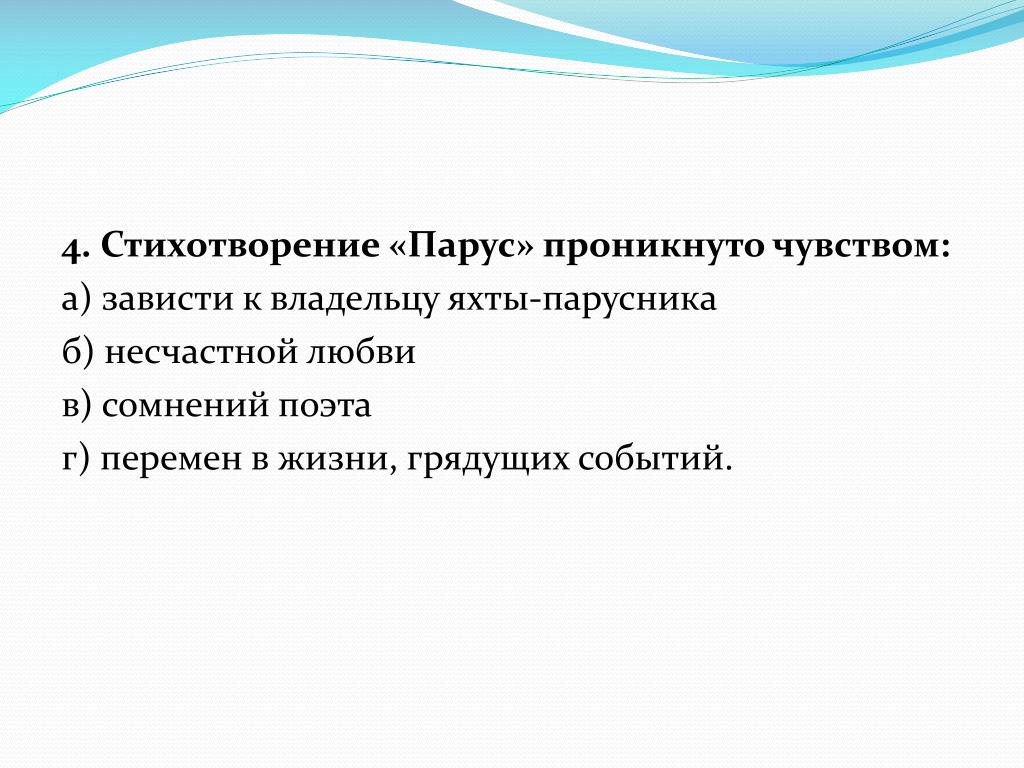 4. Стихотворение «Парус» проникнуто чувством:
а) зависти к владельцу яхты-парусника
б) несчастной любви
в) сомнений поэта
г) перемен в жизни, грядущих событий.